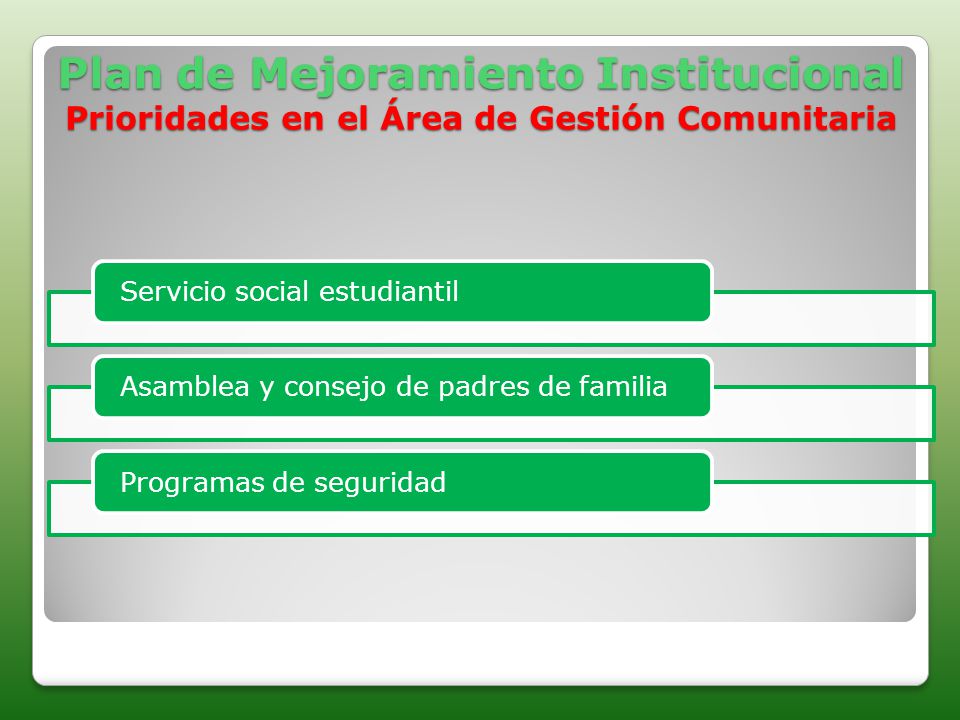 Plan de Mejoramiento Institucional
Prioridades en el Área de Gestión Comunitaria

Servicio social estudiantil

Asamblea y consejo de padres de familia

Programas de seguridad